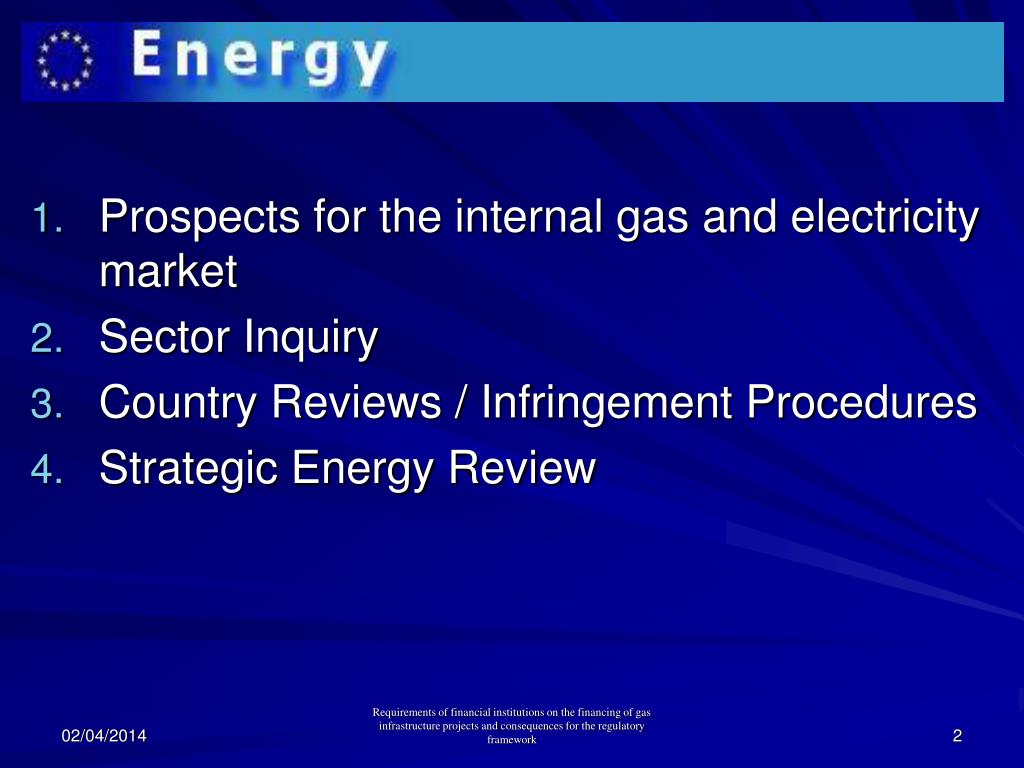 Energy

1. Prospects for the internal gas and electricity market
2. Sector Inquiry
3. Country Reviews / Infringement Procedures
4. Strategic Energy Review

02/04/2014

Requirements of financial institutions on the financing of gas infrastructure projects and consequences for the regulatory framework

2